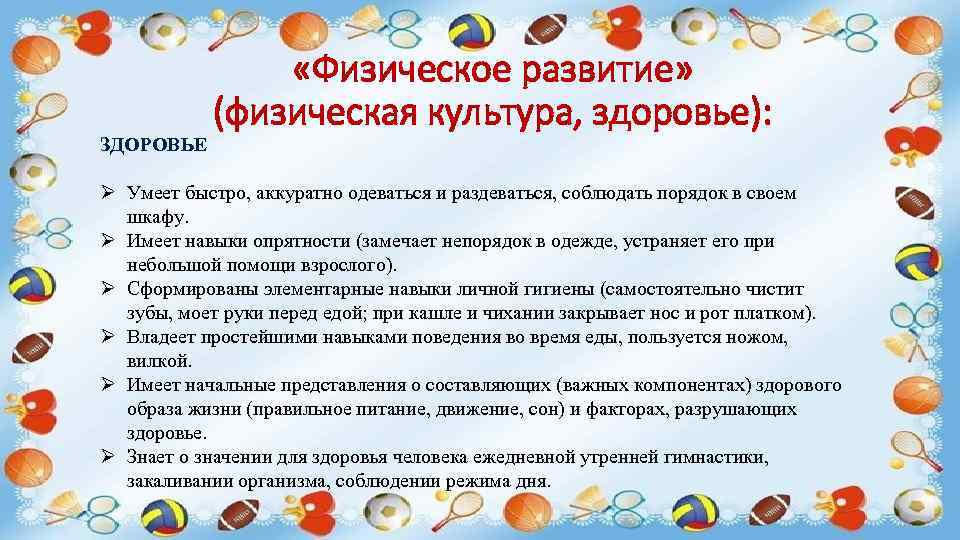 «Физическое развитие»
(физическая культура, здоровье):

ЗДОРОВЬЕ

➢ Умеет быстро, аккуратно одеваться и раздеваться, соблюдать порядок в своем шкафу.
➢ Имеет навыки опрятности (замечает непорядок в одежде, устраняет его при небольшой помощи взрослого).
➢ Сформированы элементарные навыки личной гигиены (самостоятельно чистит зубы, моет руки перед едой; при кашле и чихании закрывает нос и рот платком).
➢ Владеет простейшими навыками поведения во время еды, пользуется ножом, вилкой.
➢ Имеет начальные представления о составляющих (важных компонентах) здорового образа жизни (правильное питание, движение, сон) и факторах, разрушающих здоровье.
➢ Знает о значении для здоровья человека ежедневной утренней гимнастики, закаливании организма, соблюдении режима дня.